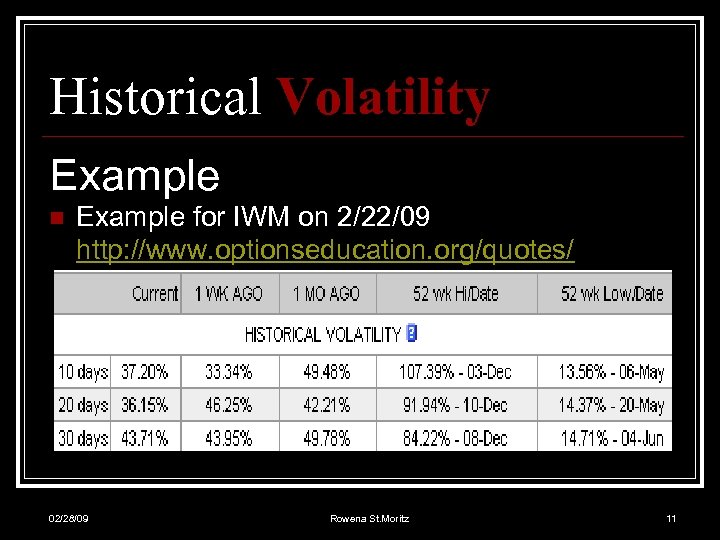 Historical Volatility

Example

Example for IWM on 2/22/09 http://www.optionseducation.org/quotes/

| | Current | 1 WK AGO | 1 MO AGO | 52 wk Hi/Date | 52 wk Low/Date |
|---|---|---|---|---|---|
| HISTORICAL VOLATILITY ? | | | | | |
| 10 days | 37.20% | 33.34% | 49.48% | 107.39% - 03-Dec | 13.56% - 06-May |
| 20 days | 36.15% | 46.25% | 42.21% | 91.94% - 10-Dec | 14.37% - 20-May |
| 30 days | 43.71% | 43.95% | 49.78% | 84.22% - 08-Dec | 14.71% - 04-Jun |

02/28/09

Rowena St.Moritz

11